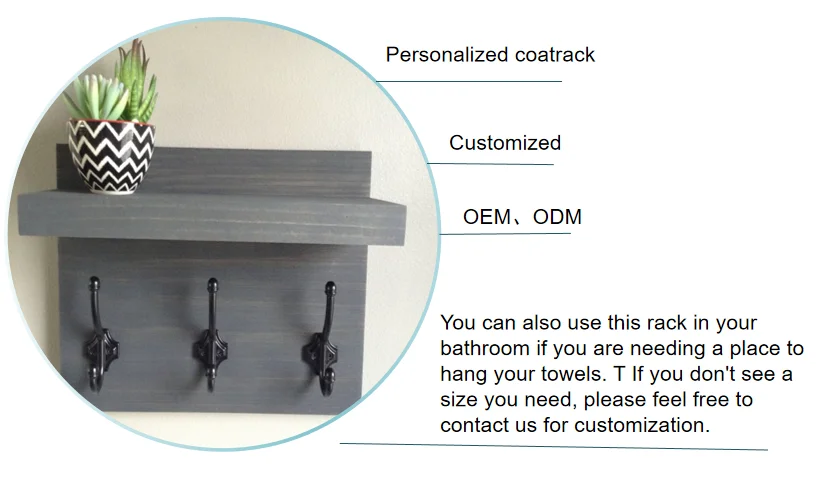 Personalized coatrack

Customized

OEM、ODM

You can also use this rack in your bathroom if you are needing a place to hang your towels. T If you don't see a size you need, please feel free to contact us for customization.